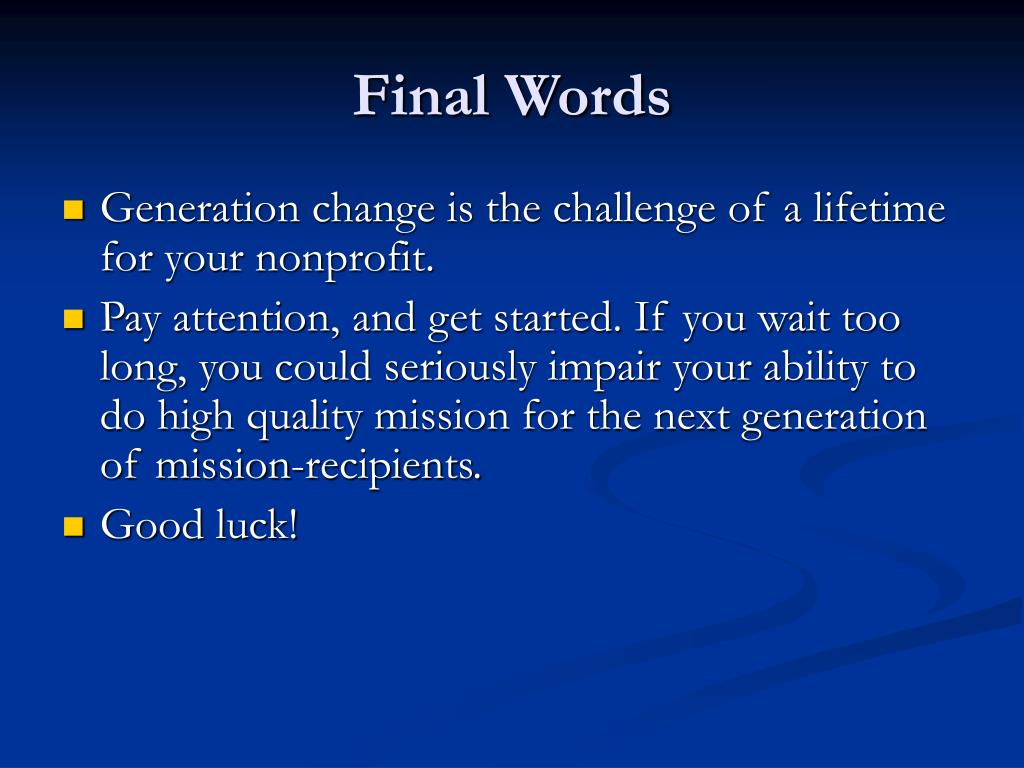 Final Words

- Generation change is the challenge of a lifetime for your nonprofit.
- Pay attention, and get started. If you wait too long, you could seriously impair your ability to do high quality mission for the next generation of mission-recipients.
- Good luck!